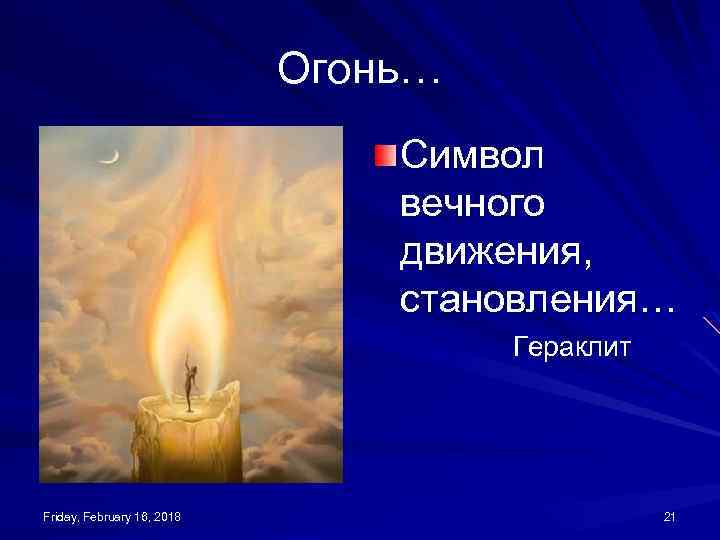 Огонь…

Символ вечного движения, становления…

Гераклит

Friday, February 16, 2018

21